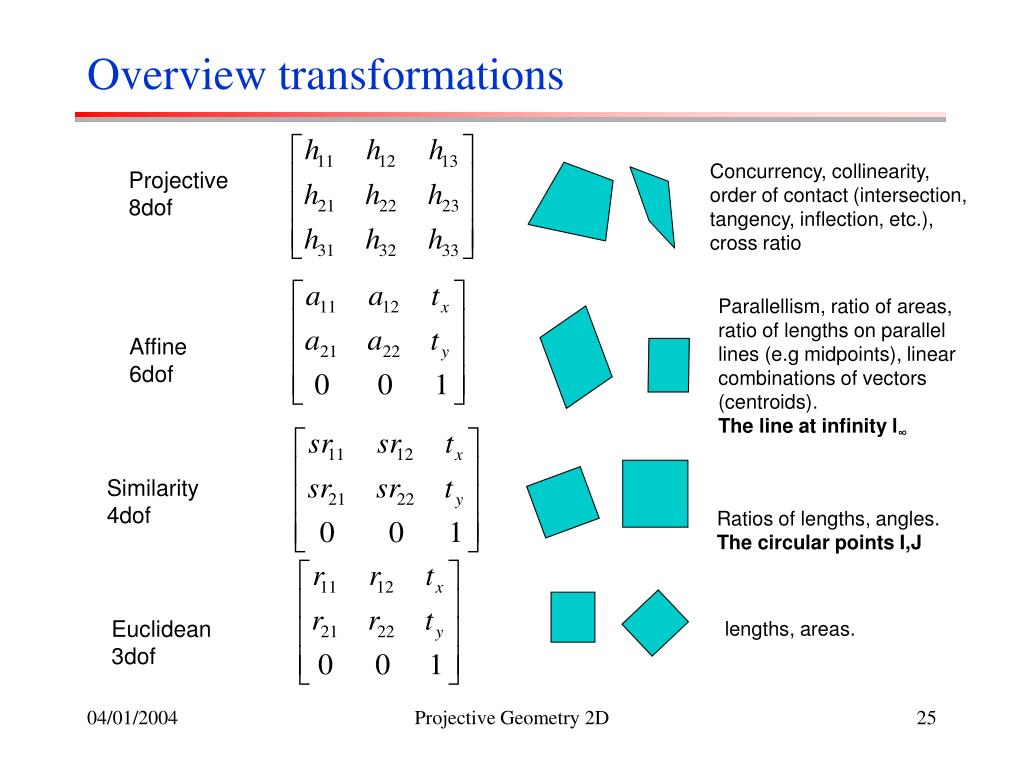 Overview transformations

Projective
8dof

$\begin{bmatrix} h_{11} & h_{12} & h_{13} \\ h_{21} & h_{22} & h_{23} \\ h_{31} & h_{32} & h_{33} \end{bmatrix}$

Concurrency, collinearity, order of contact (intersection, tangency, inflection, etc.), cross ratio

Affine
6dof

$\begin{bmatrix} a_{11} & a_{12} & t_x \\ a_{21} & a_{22} & t_y \\ 0 & 0 & 1 \end{bmatrix}$

Parallellism, ratio of areas, ratio of lengths on parallel lines (e.g midpoints), linear combinations of vectors (centroids).
The line at infinity $l_\infty$

Similarity
4dof

$\begin{bmatrix} sr_{11} & sr_{12} & t_x \\ sr_{21} & sr_{22} & t_y \\ 0 & 0 & 1 \end{bmatrix}$

Ratios of lengths, angles.
The circular points I,J

Euclidean
3dof

$\begin{bmatrix} r_{11} & r_{12} & t_x \\ r_{21} & r_{22} & t_y \\ 0 & 0 & 1 \end{bmatrix}$

lengths, areas.

04/01/2004

Projective Geometry 2D

25